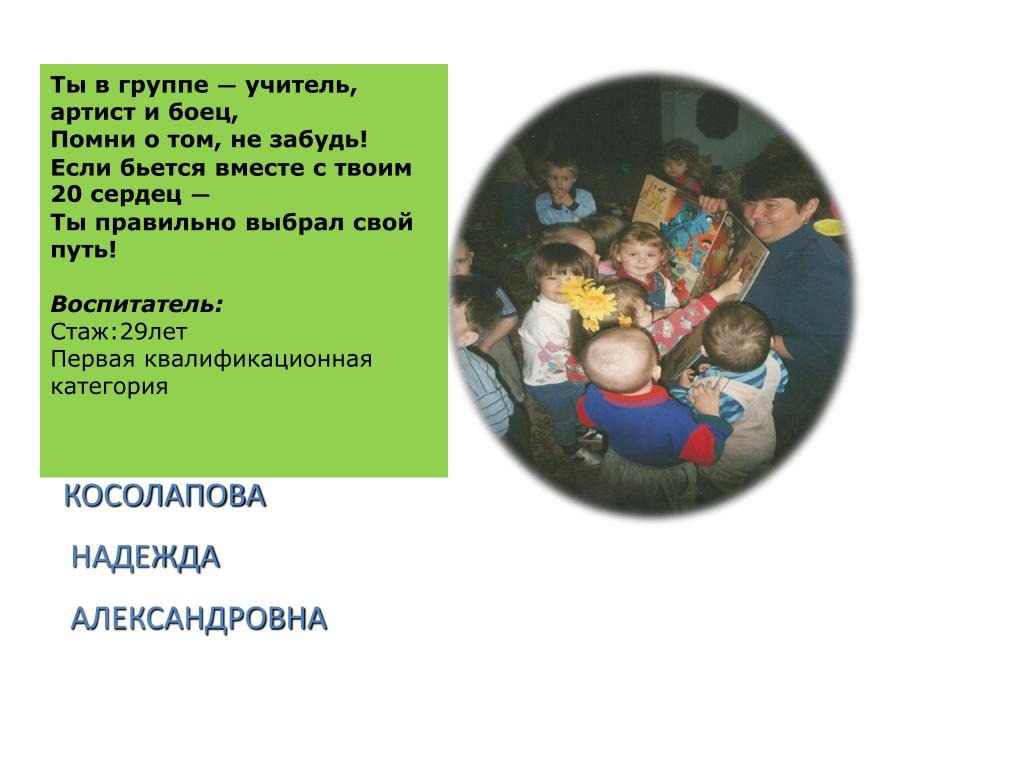 Ты в группе — учитель, артист и боец,
Помни о том, не забудь!
Если бьется вместе с твоим 20 сердец —
Ты правильно выбрал свой путь!

Воспитатель:
Стаж:29лет
Первая квалификационная категория

КОСОЛАПОВА

НАДЕЖДА

АЛЕКСАНДРОВНА